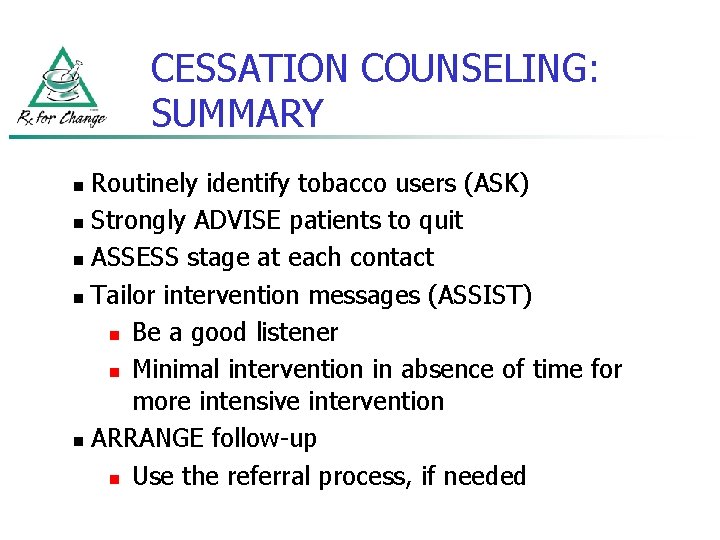 Rx for Change

CESSATION COUNSELING: SUMMARY

- Routinely identify tobacco users (ASK)
- Strongly ADVISE patients to quit
- ASSESS stage at each contact
- Tailor intervention messages (ASSIST)
  - Be a good listener
  - Minimal intervention in absence of time for more intensive intervention
- ARRANGE follow-up
  - Use the referral process, if needed